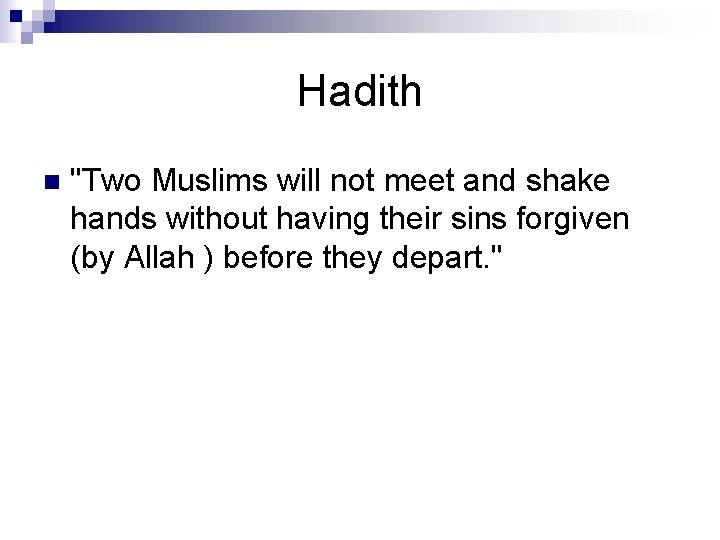 Hadith

"Two Muslims will not meet and shake hands without having their sins forgiven (by Allah ) before they depart."